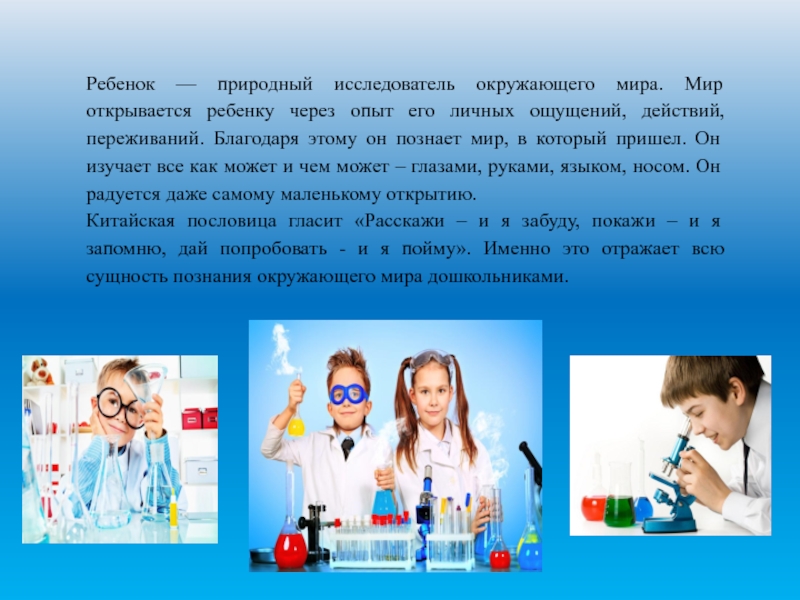 Ребенок — природный исследователь окружающего мира. Мир открывается ребенку через опыт его личных ощущений, действий, переживаний. Благодаря этому он познает мир, в который пришел. Он изучает все как может и чем может – глазами, руками, языком, носом. Он радуется даже самому маленькому открытию.
Китайская пословица гласит «Расскажи – и я забуду, покажи – и я запомню, дай попробовать - и я пойму». Именно это отражает всю сущность познания окружающего мира дошкольниками.